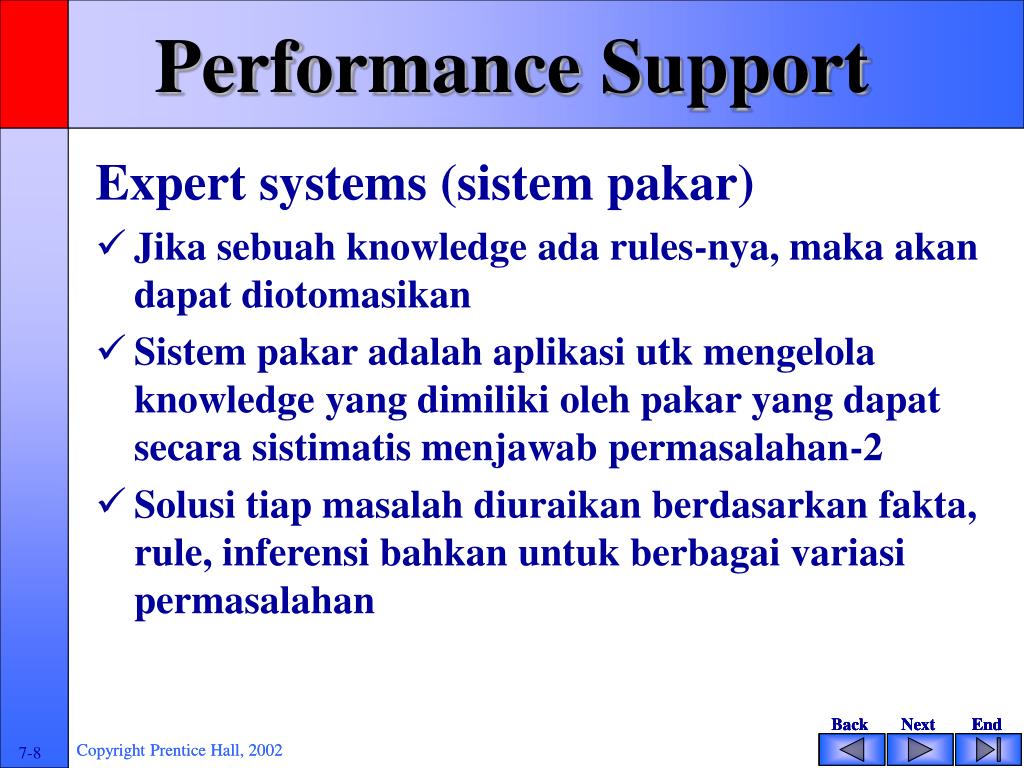 Performance Support

Expert systems (sistem pakar)

✓ Jika sebuah knowledge ada rules-nya, maka akan dapat diotomasikan

✓ Sistem pakar adalah aplikasi utk mengelola knowledge yang dimiliki oleh pakar yang dapat secara sistimatis menjawab permasalahan-2

✓ Solusi tiap masalah diuraikan berdasarkan fakta, rule, inferensi bahkan untuk berbagai variasi permasalahan

7-8

Copyright Prentice Hall, 2002

Back Next End